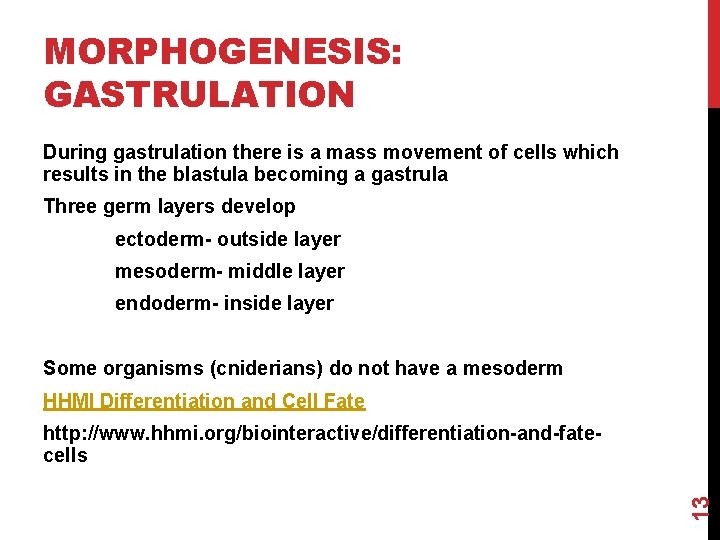 MORPHOGENESIS: GASTRULATION

During gastrulation there is a mass movement of cells which results in the blastula becoming a gastrula

Three germ layers develop

ectoderm- outside layer

mesoderm- middle layer

endoderm- inside layer

Some organisms (cniderians) do not have a mesoderm

HHMI Differentiation and Cell Fate

http://www.hhmi.org/biointeractive/differentiation-and-fate-cells

13